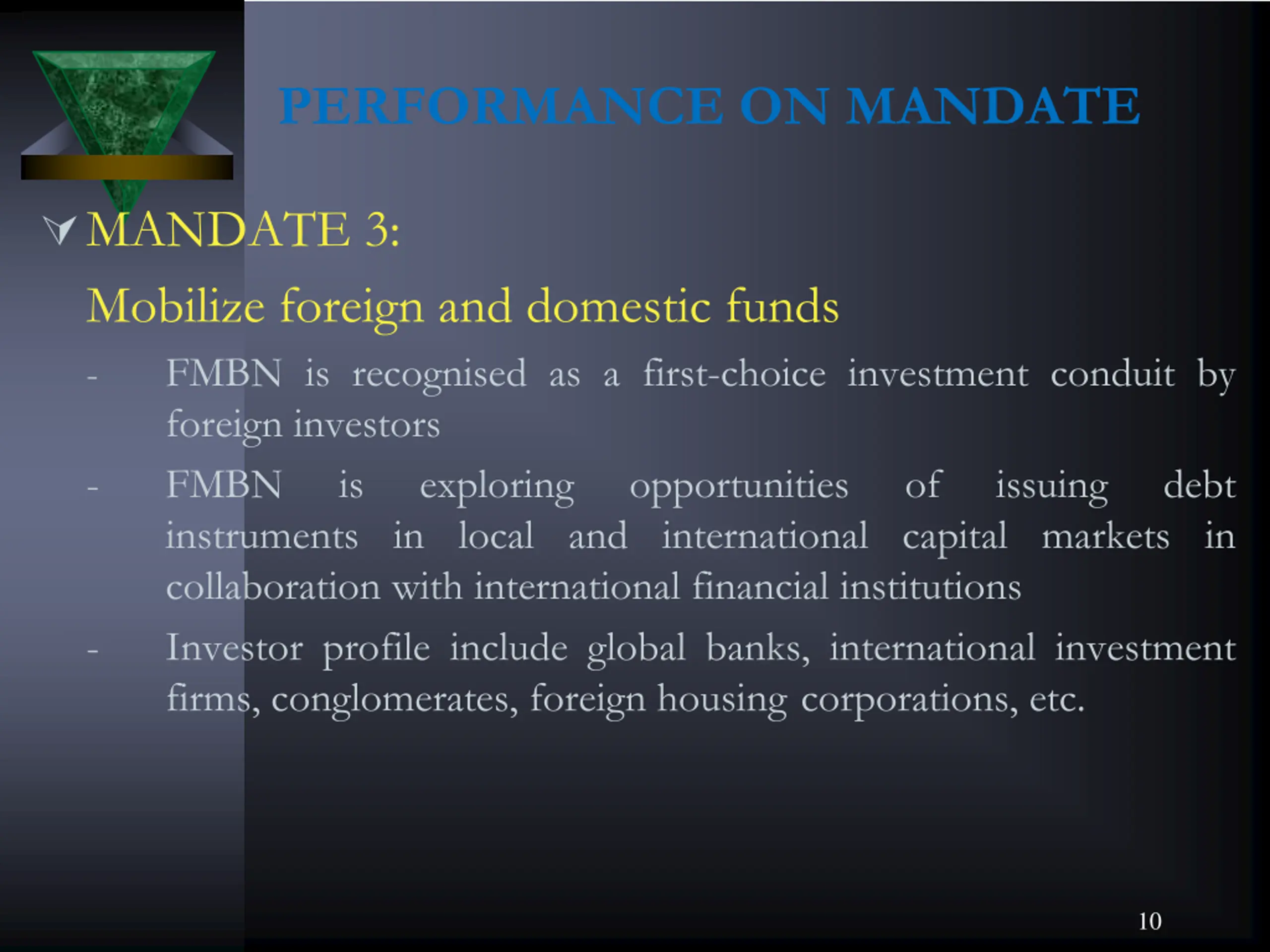 PERFORMANCE ON MANDATE

MANDATE 3:

Mobilize foreign and domestic funds

- FMBN is recognised as a first-choice investment conduit by foreign investors

- FMBN is exploring opportunities of issuing debt instruments in local and international capital markets in collaboration with international financial institutions

- Investor profile include global banks, international investment firms, conglomerates, foreign housing corporations, etc.

10